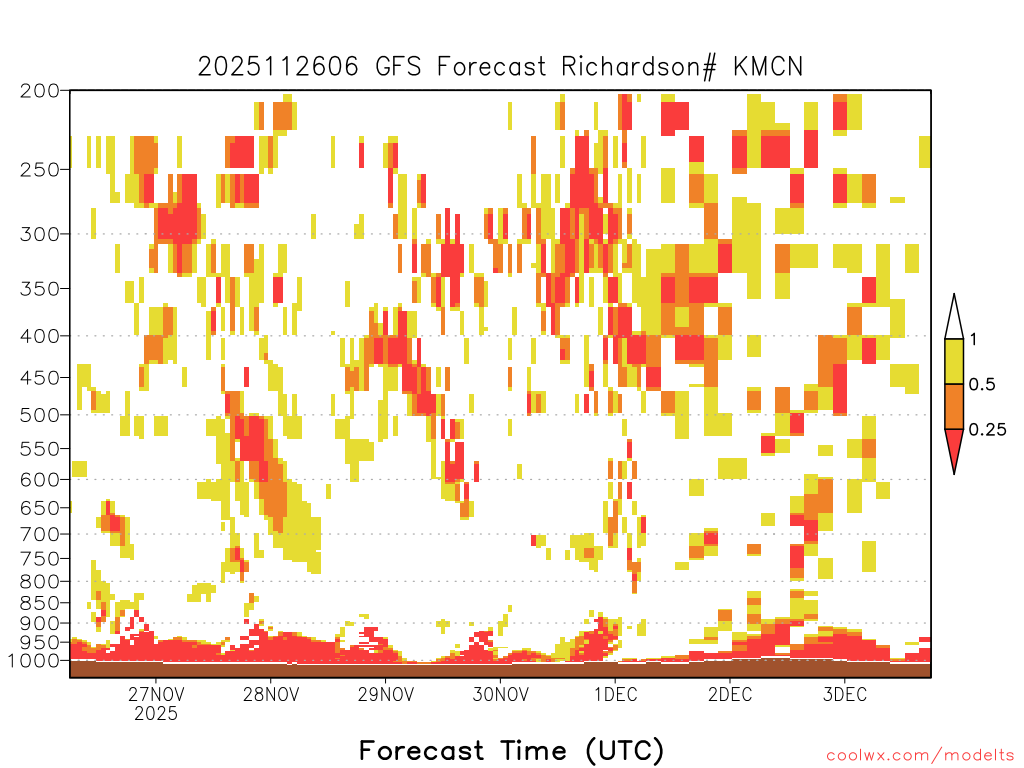 2025112606 GFS Forecast Richardson# KMCN

200
250
300
350
400
450
500
550
600
650
700
750
800
850
900
950
1000

27NOV
2025
28NOV
29NOV
30NOV
1DEC
2DEC
3DEC

1
0.5
0.25

Forecast Time (UTC)

coolwx.com/modelts